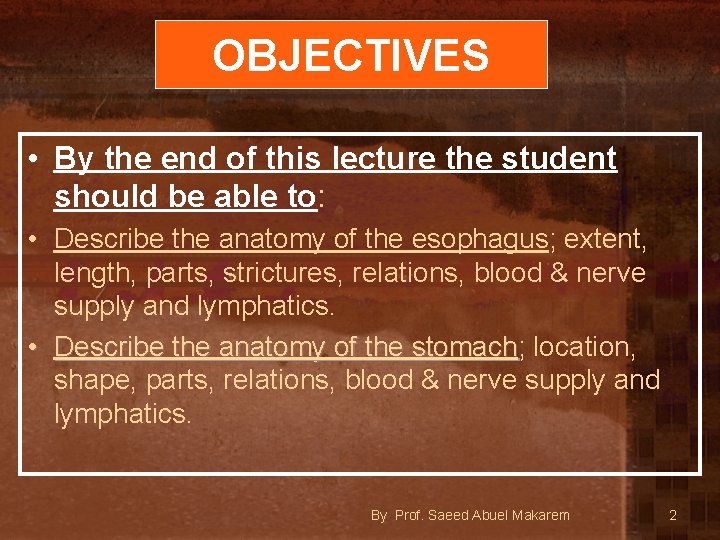 OBJECTIVES

• By the end of this lecture the student should be able to:

• Describe the anatomy of the esophagus; extent, length, parts, strictures, relations, blood & nerve supply and lymphatics.

• Describe the anatomy of the stomach; location, shape, parts, relations, blood & nerve supply and lymphatics.

By Prof. Saeed Abuel Makarem

2